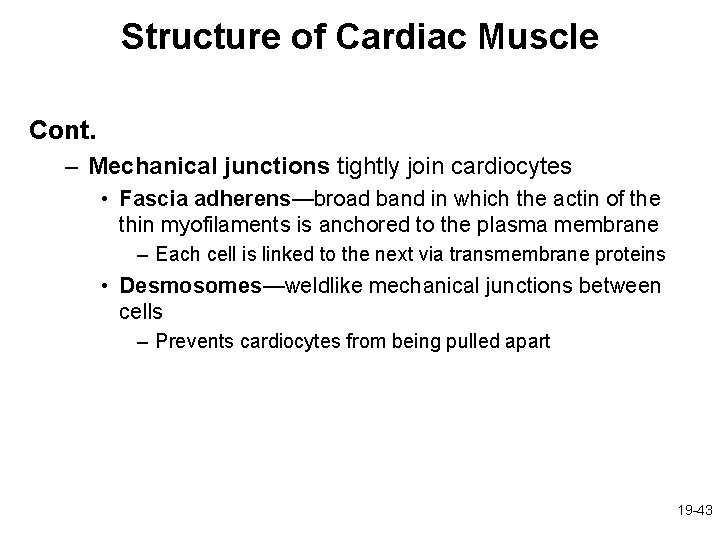 Structure of Cardiac Muscle

Cont.

– Mechanical junctions tightly join cardiocytes

• Fascia adherens—broad band in which the actin of the thin myofilaments is anchored to the plasma membrane

– Each cell is linked to the next via transmembrane proteins

• Desmosomes—weldlike mechanical junctions between cells

– Prevents cardiocytes from being pulled apart

19-43